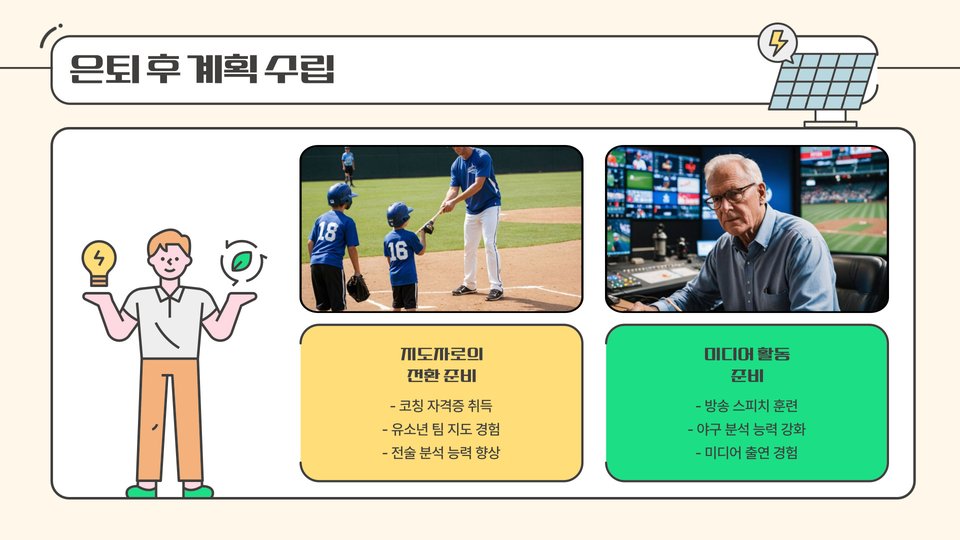 은퇴 후 계획 수립

18

16

지도자로의 전환 준비

- 코칭 자격증 취득
- 유소년 팀 지도 경험
- 전술 분석 능력 향상

미디어 활동 준비

- 방송 스피치 훈련
- 야구 분석 능력 강화
- 미디어 출연 경험